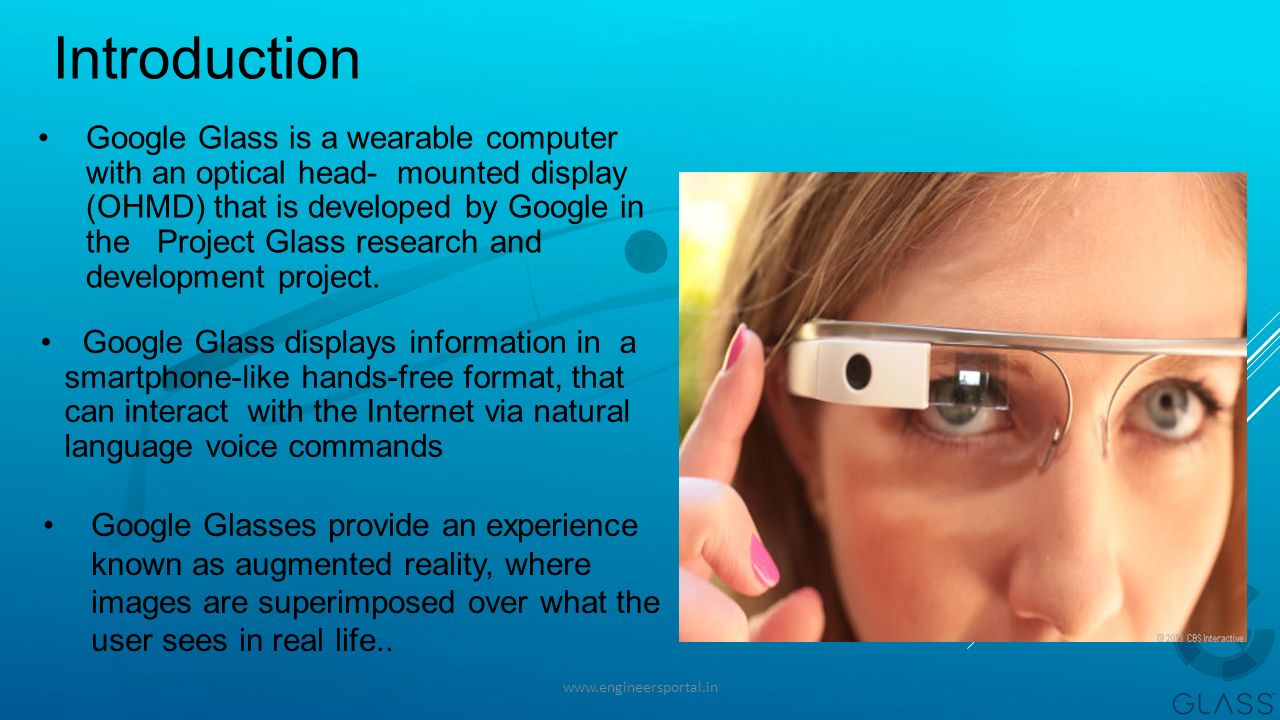 Introduction

• Google Glass is a wearable computer with an optical head- mounted display (OHMD) that is developed by Google in the Project Glass research and development project.

• Google Glass displays information in a smartphone-like hands-free format, that can interact with the Internet via natural language voice commands

• Google Glasses provide an experience known as augmented reality, where images are superimposed over what the user sees in real life..

© 2013 CBS Interactive

www.engineersportal.in

GLASS